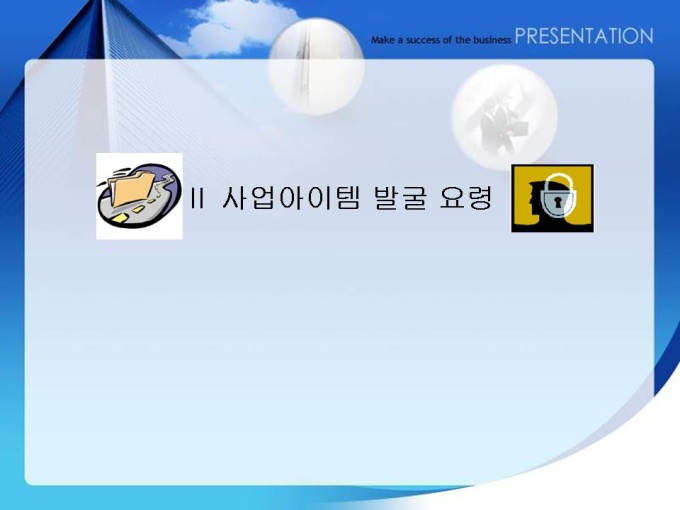 Make a success of the business PRESENTATION

II 사업아이템 발굴 요령